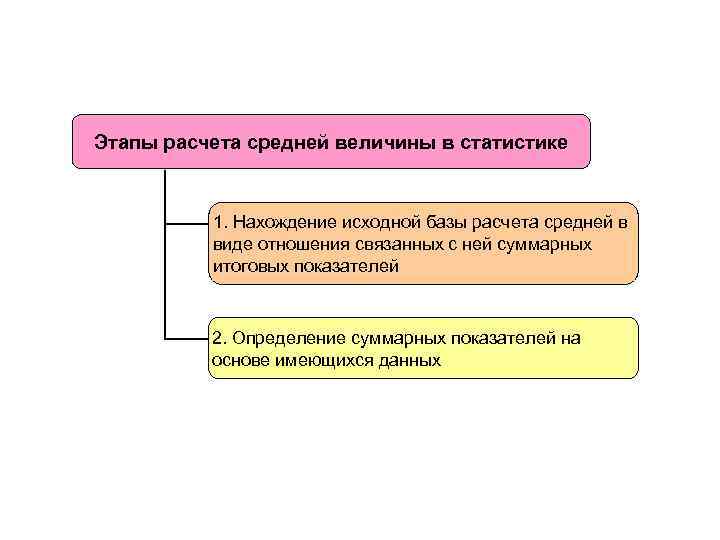 Этапы расчета средней величины в статистике

1. Нахождение исходной базы расчета средней в виде отношения связанных с ней суммарных итоговых показателей

2. Определение суммарных показателей на основе имеющихся данных